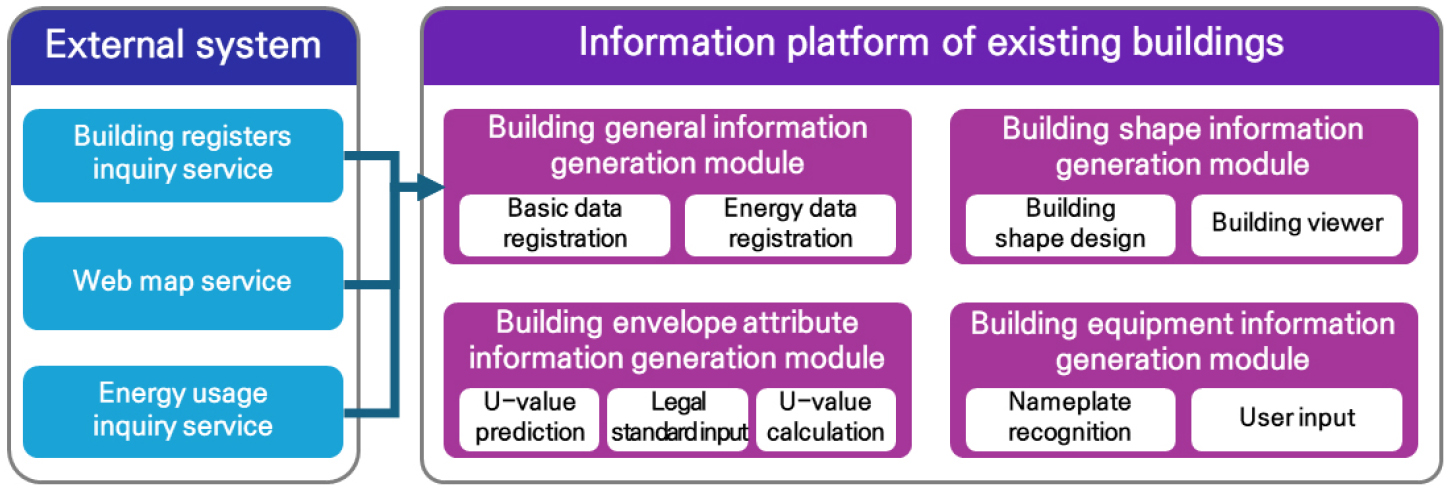 External system

Building registers inquiry service

Web map service

Energy usage inquiry service

Information platform of existing buildings

Building general information generation module

Basic data registration

Energy data registration

Building shape information generation module

Building shape design

Building viewer

Building envelope attribute information generation module

U-value prediction

Legal standard input

U-value calculation

Building equipment information generation module

Nameplate recognition

User input